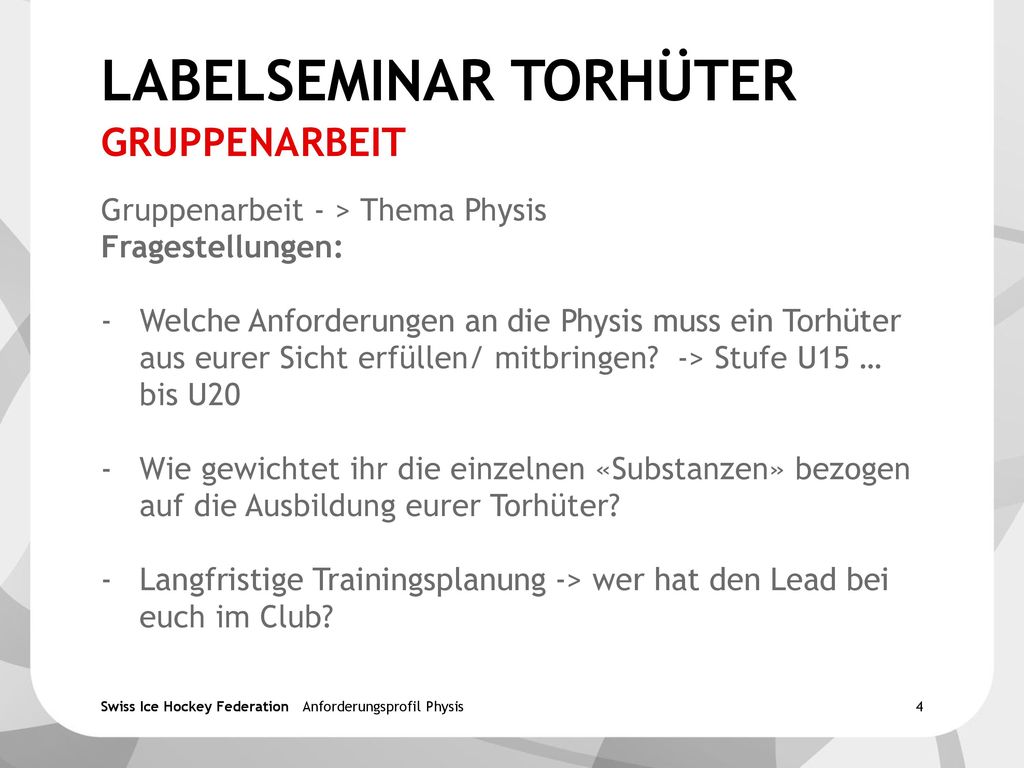 LABELSEMINAR TORHÜTER
GRUPPENARBEIT

Gruppenarbeit - > Thema Physis
Fragestellungen:

- Welche Anforderungen an die Physis muss ein Torhüter aus eurer Sicht erfüllen/ mitbringen? -> Stufe U15 … bis U20

- Wie gewichtet ihr die einzelnen «Substanzen» bezogen auf die Ausbildung eurer Torhüter?

- Langfristige Trainingsplanung -> wer hat den Lead bei euch im Club?

Swiss Ice Hockey Federation Anforderungsprofil Physis 4